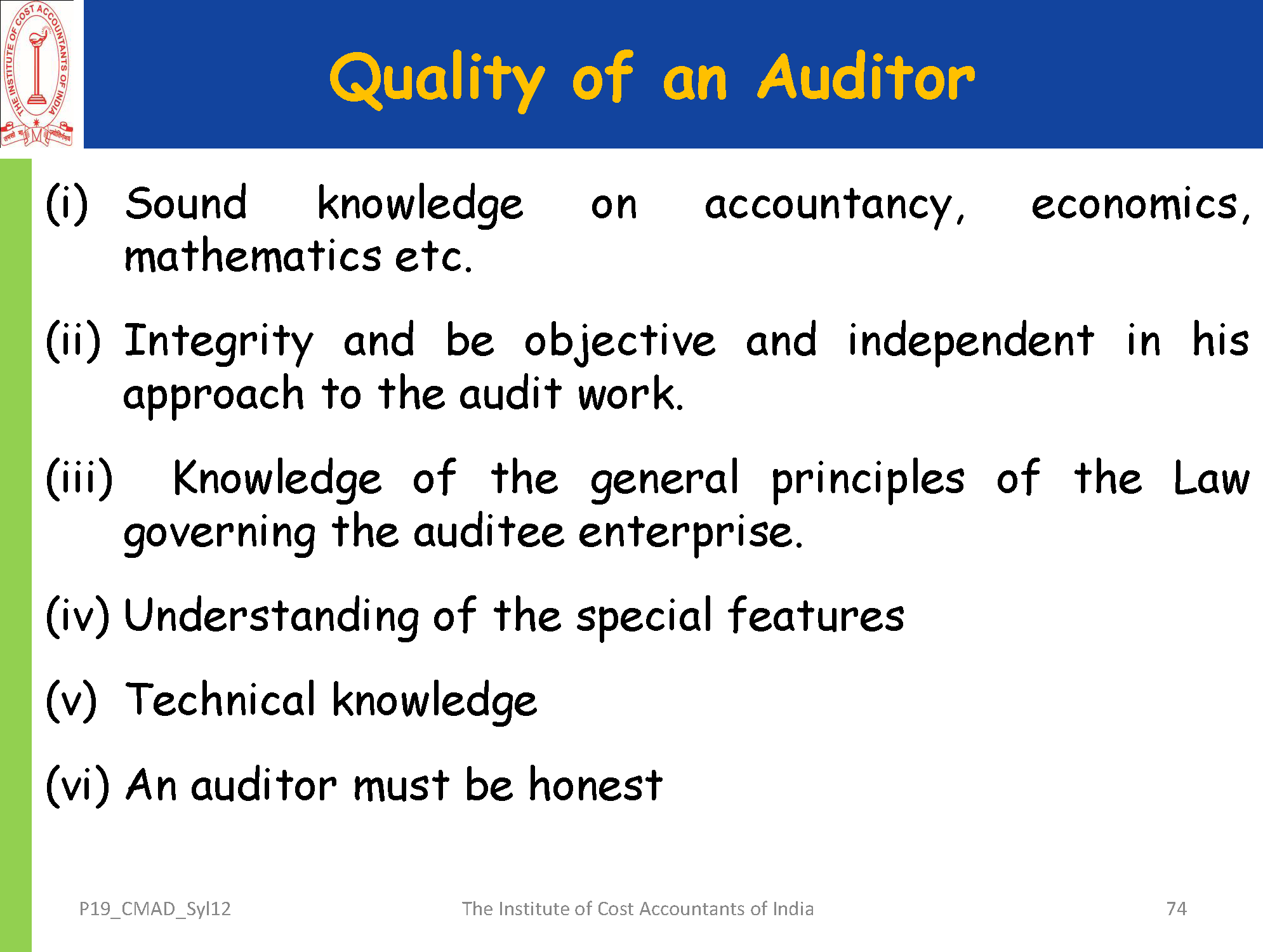 THE INSTITUTE OF COST ACCOUNTANTS OF INDIA

Quality of an Auditor

(i) Sound knowledge on accountancy, economics, mathematics etc.

(ii) Integrity and be objective and independent in his approach to the audit work.

(iii) Knowledge of the general principles of the Law governing the auditee enterprise.

(iv) Understanding of the special features

(v) Technical knowledge

(vi) An auditor must be honest

P19_CMAD_Syl12 The Institute of Cost Accountants of India 74